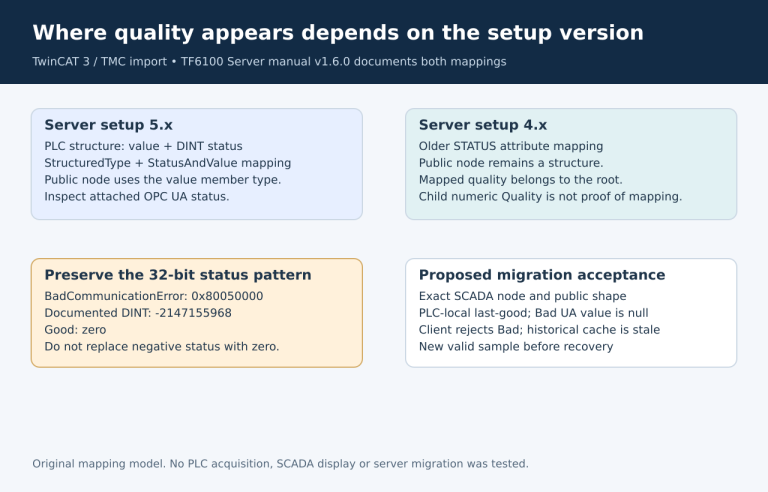 Where quality appears depends on the setup version

TwinCAT 3 / TMC import • TF6100 Server manual v1.6.0 documents both mappings

Server setup 5.x

PLC structure: value + DINT status
StructuredType + StatusAndValue mapping
Public node uses the value member type.
Inspect attached OPC UA status.

Server setup 4.x

Older STATUS attribute mapping
Public node remains a structure.
Mapped quality belongs to the root.
Child numeric Quality is not proof of mapping.

Preserve the 32-bit status pattern

BadCommunicationError: 0x80050000
Documented DINT: -2147155968
Good: zero
Do not replace negative status with zero.

Proposed migration acceptance

Exact SCADA node and public shape
PLC-local last-good; Bad UA value is null
Client rejects Bad; historical cache is stale
New valid sample before recovery

Original mapping model. No PLC acquisition, SCADA display or server migration was tested.